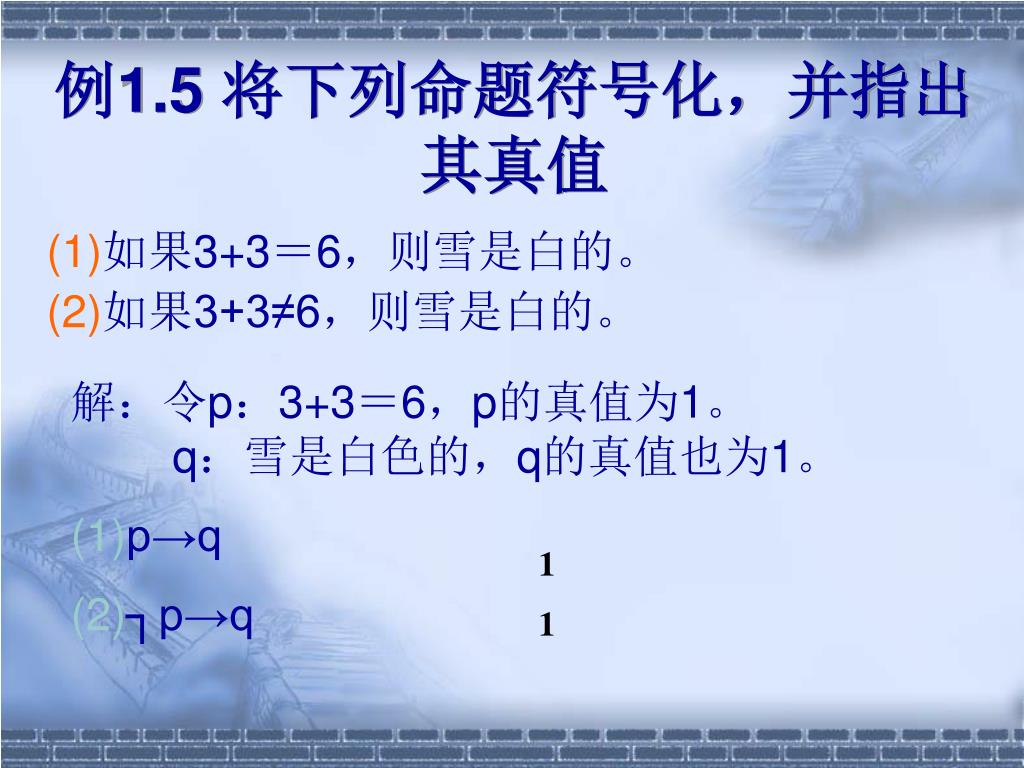 例1.5 将下列命题符号化，并指出其真值

(1)如果3+3＝6，则雪是白的。
(2)如果3+3≠6，则雪是白的。

解：令p：3+3＝6，p的真值为1。
q：雪是白色的，q的真值也为1。

(1)p→q
1
(2)┐p→q
1